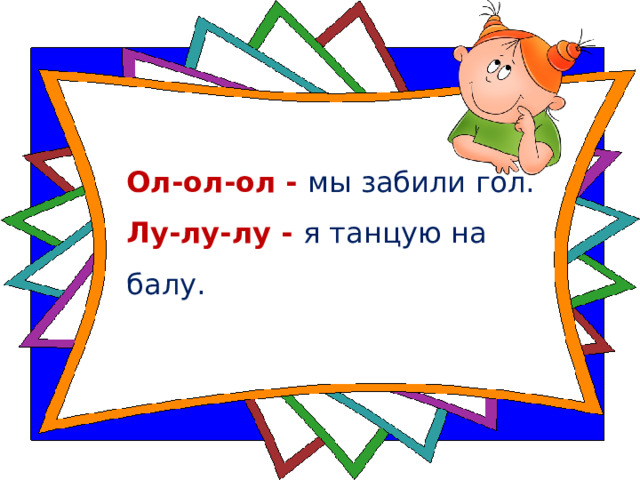 Ол-ол-ол - мы забили гол.

Лу-лу-лу - я танцую на балу.